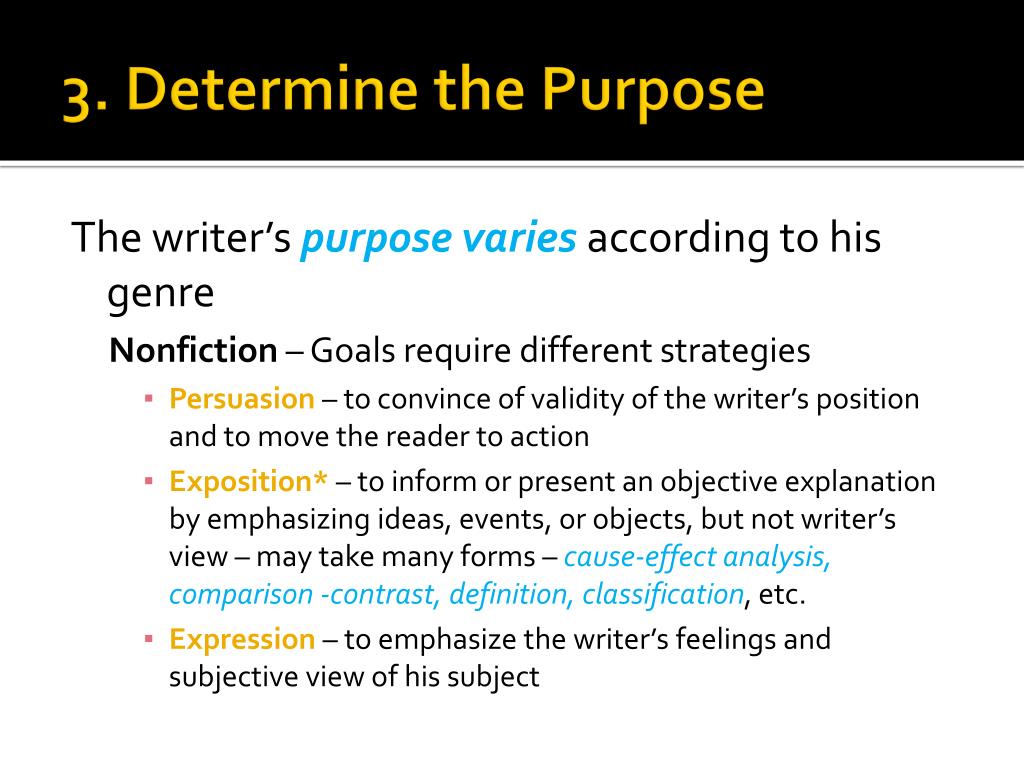 3. Determine the Purpose

The writer's purpose varies according to his genre

Nonfiction – Goals require different strategies

▪ Persuasion – to convince of validity of the writer's position and to move the reader to action

▪ Exposition* – to inform or present an objective explanation by emphasizing ideas, events, or objects, but not writer's view – may take many forms – cause-effect analysis, comparison -contrast, definition, classification, etc.

▪ Expression – to emphasize the writer's feelings and subjective view of his subject